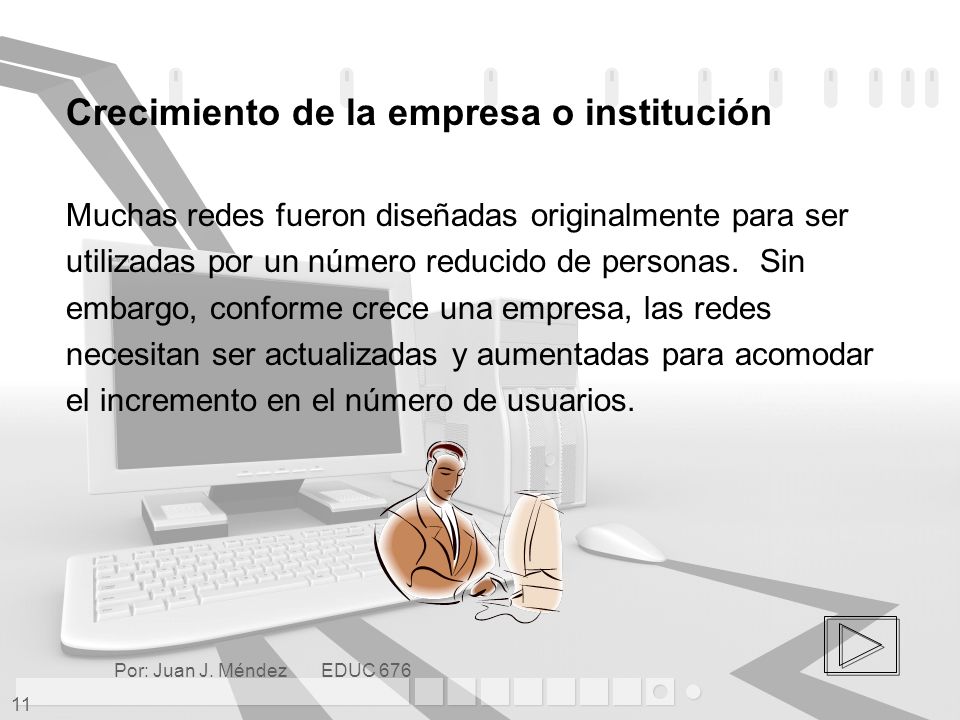 Crecimiento de la empresa o institución

Muchas redes fueron diseñadas originalmente para ser utilizadas por un número reducido de personas. Sin embargo, conforme crece una empresa, las redes necesitan ser actualizadas y aumentadas para acomodar el incremento en el número de usuarios.

Por: Juan J. Méndez EDUC 676

11